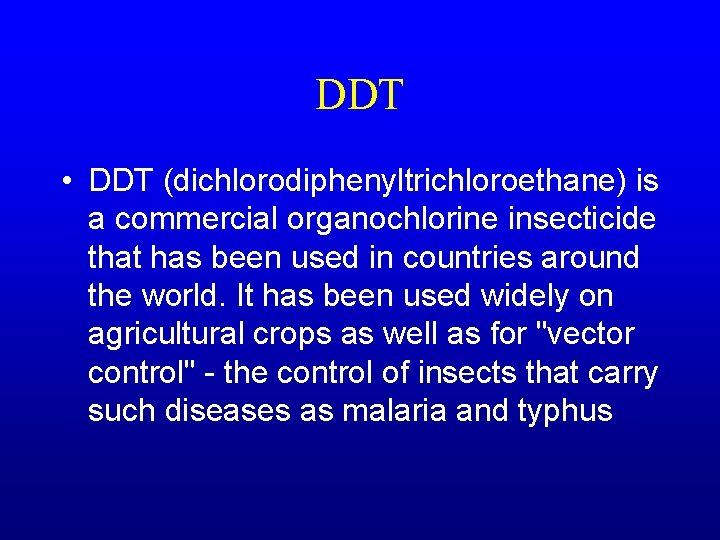 DDT

• DDT (dichlorodiphenyltrichloroethane) is a commercial organochlorine insecticide that has been used in countries around the world. It has been used widely on agricultural crops as well as for "vector control" - the control of insects that carry such diseases as malaria and typhus